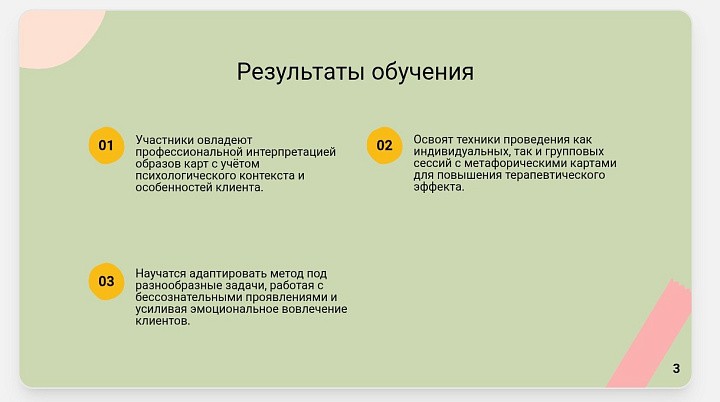 Результаты обучения

01

Участники овладеют профессиональной интерпретацией образов карт с учётом психологического контекста и особенностей клиента.

02

Освоят техники проведения как индивидуальных, так и групповых сессий с метафорическими картами для повышения терапевтического эффекта.

03

Научатся адаптировать метод под разнообразные задачи, работая с бессознательными проявлениями и усиливая эмоциональное вовлечение клиентов.

3